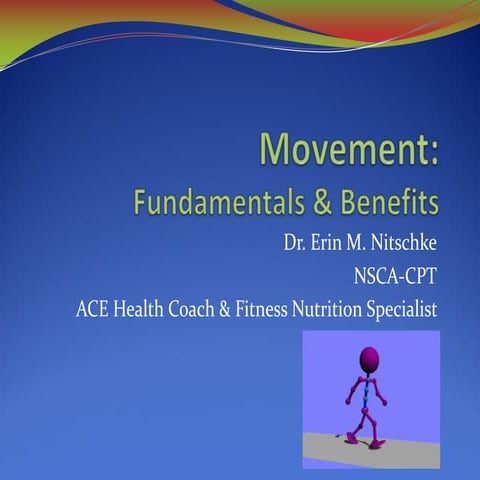 Movement:
Fundamentals & Benefits

Dr. Erin M. Nitschke
NSCA-CPT
ACE Health Coach & Fitness Nutrition Specialist